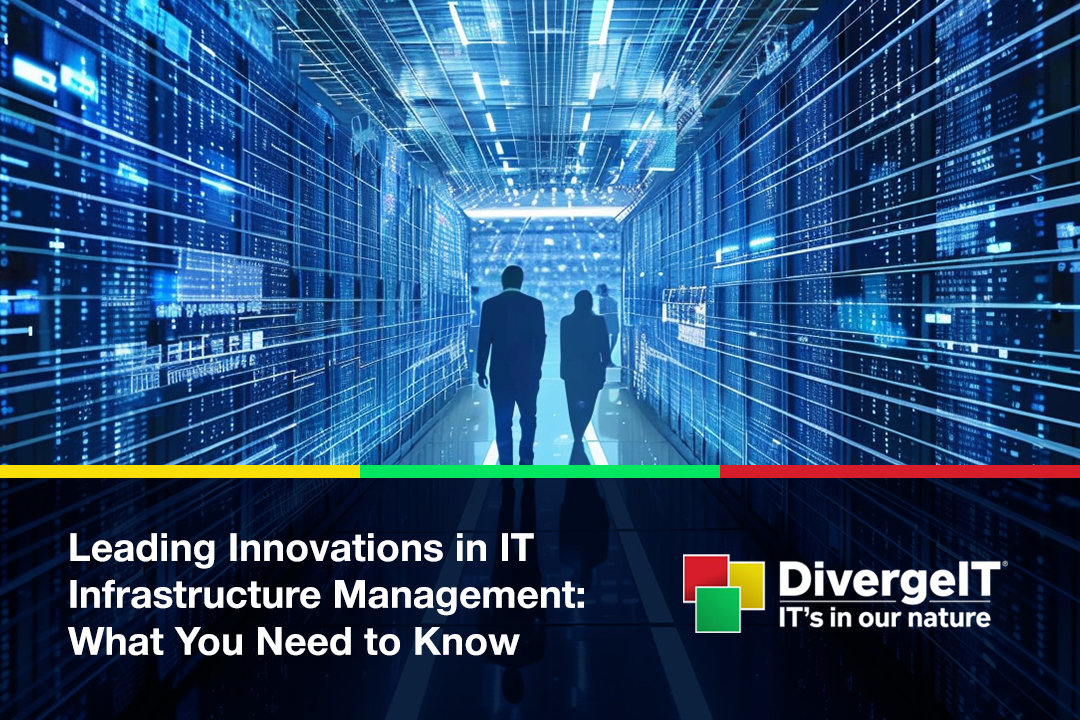 Leading Innovations in IT Infrastructure Management: What You Need to Know

DivergeIT®
IT's in our nature